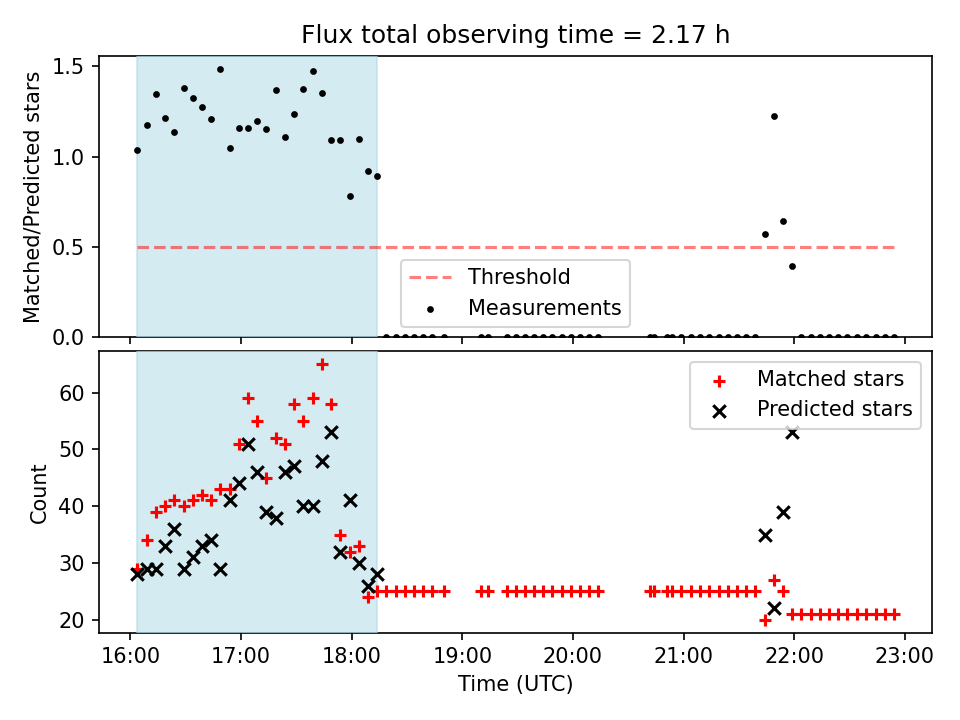 Flux total observing time = 2.17 h

Matched/Predicted stars

1.5
1.0
0.5
0.0

Threshold
Measurements

Count

60
50
40
30
20

Matched stars
Predicted stars

16:00 17:00 18:00 19:00 20:00 21:00 22:00 23:00

Time (UTC)